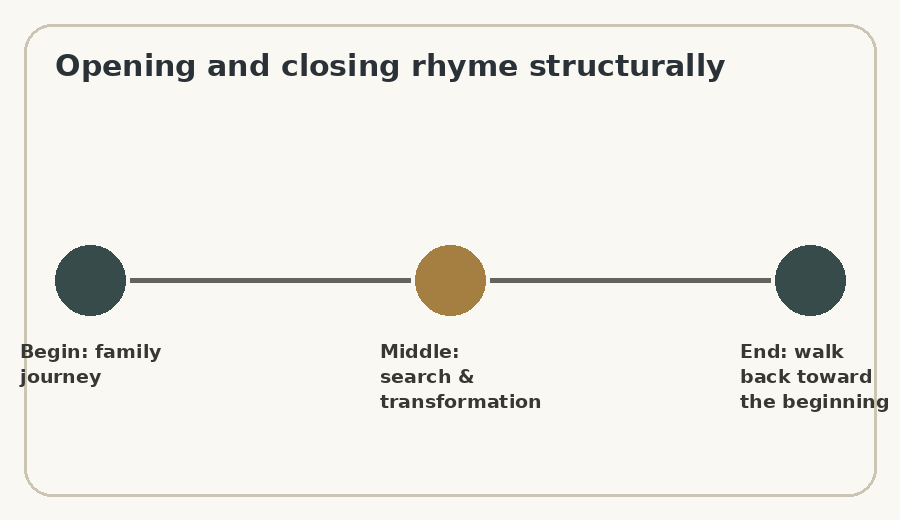 Opening and closing rhyme structurally

Begin: family journey

Middle: search & transformation

End: walk back toward the beginning